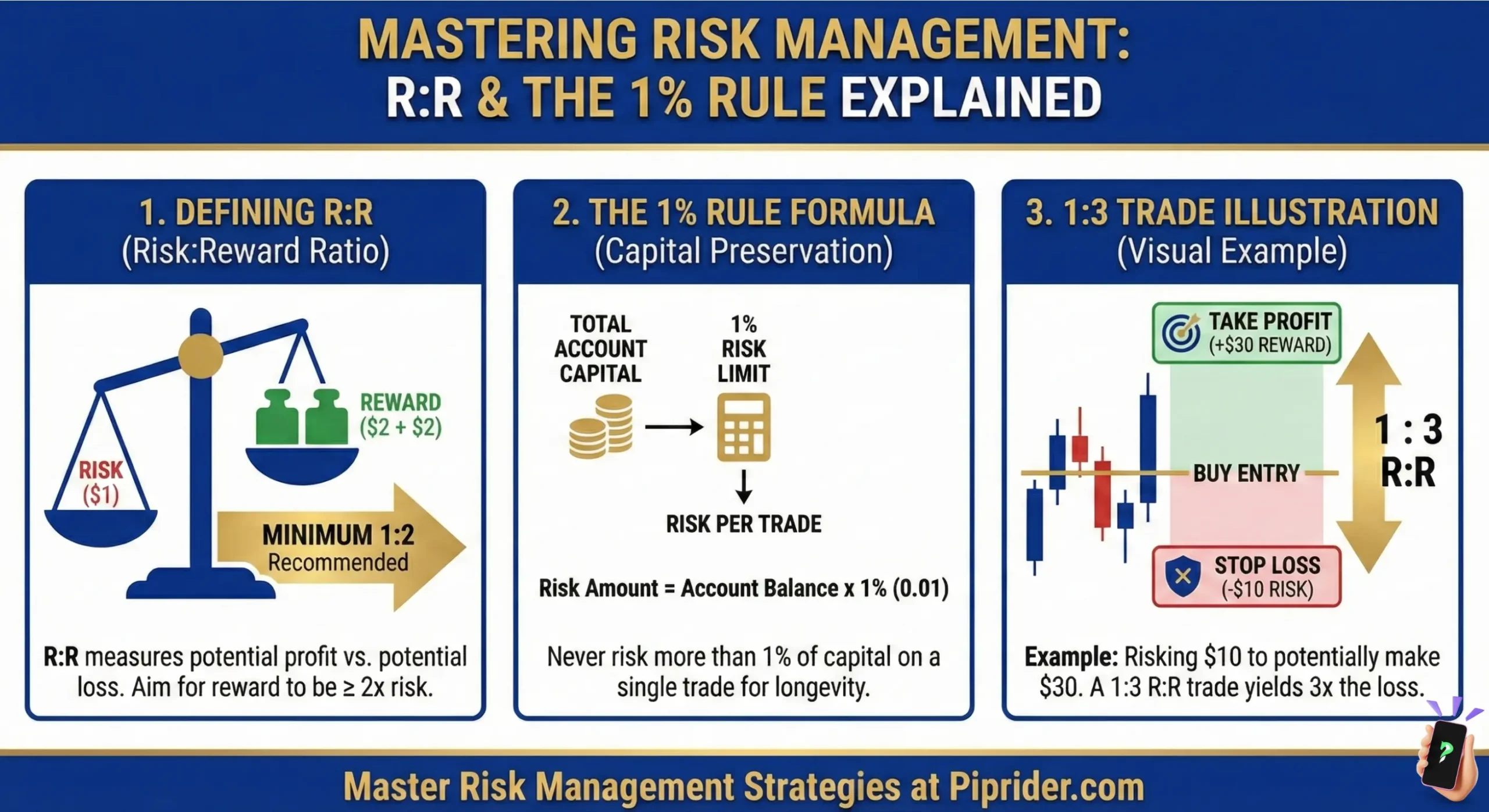 MASTERING RISK MANAGEMENT:
R:R & THE 1% RULE EXPLAINED

1. DEFINING R:R
(Risk:Reward Ratio)

RISK
($1)

REWARD
($2 + $2)

MINIMUM 1:2
Recommended

R:R measures potential profit vs. potential loss. Aim for reward to be ≥ 2x risk.

2. THE 1% RULE FORMULA
(Capital Preservation)

TOTAL ACCOUNT CAPITAL

1% RISK LIMIT

RISK PER TRADE

Risk Amount = Account Balance x 1% (0.01)

Never risk more than 1% of capital on a single trade for longevity.

3. 1:3 TRADE ILLUSTRATION
(Visual Example)

TAKE PROFIT
(+$30 REWARD)

BUY ENTRY

1 : 3
R:R

STOP LOSS
(-$10 RISK)

Example: Risking $10 to potentially make $30. A 1:3 R:R trade yields 3x the loss.

Master Risk Management Strategies at Piprider.com